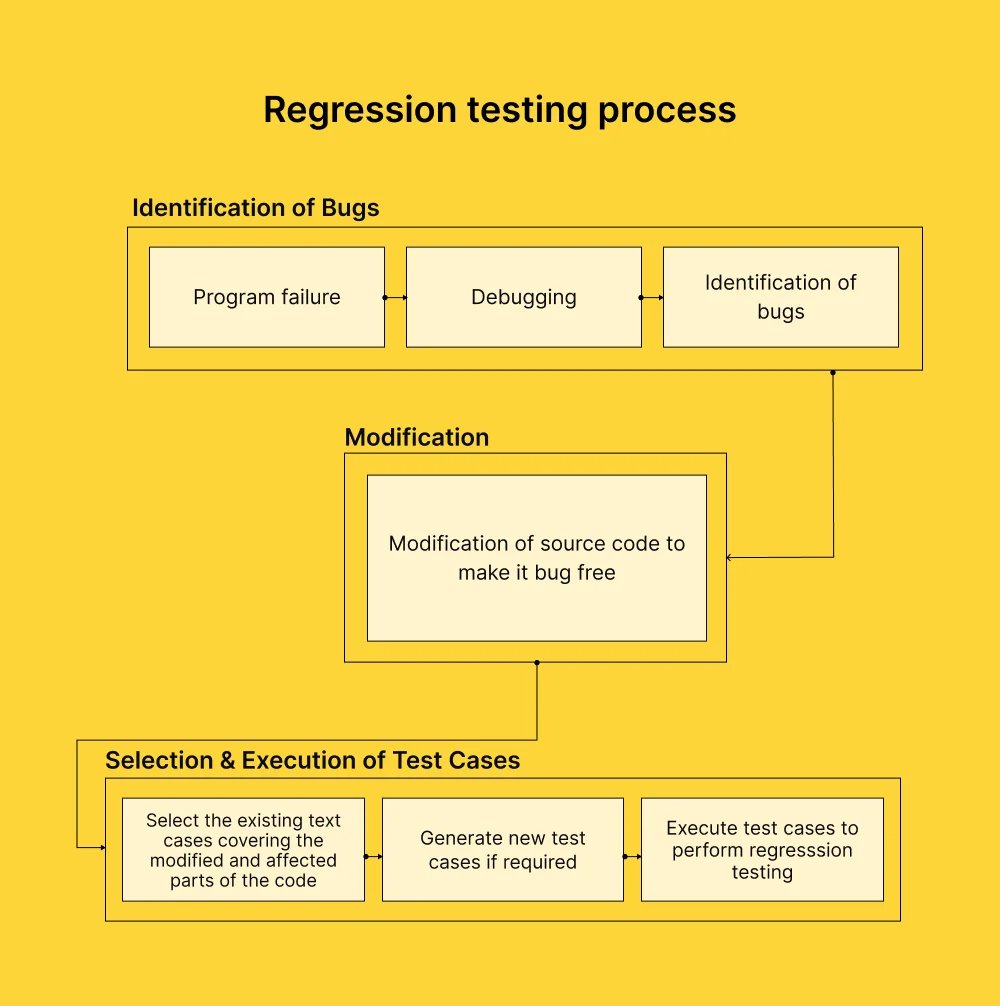 Regression testing process

Identification of Bugs

Program failure

Debugging

Identification of bugs

Modification

Modification of source code to make it bug free

Selection & Execution of Test Cases

Select the existing text cases covering the modified and affected parts of the code

Generate new test cases if required

Execute test cases to perform regresssion testing